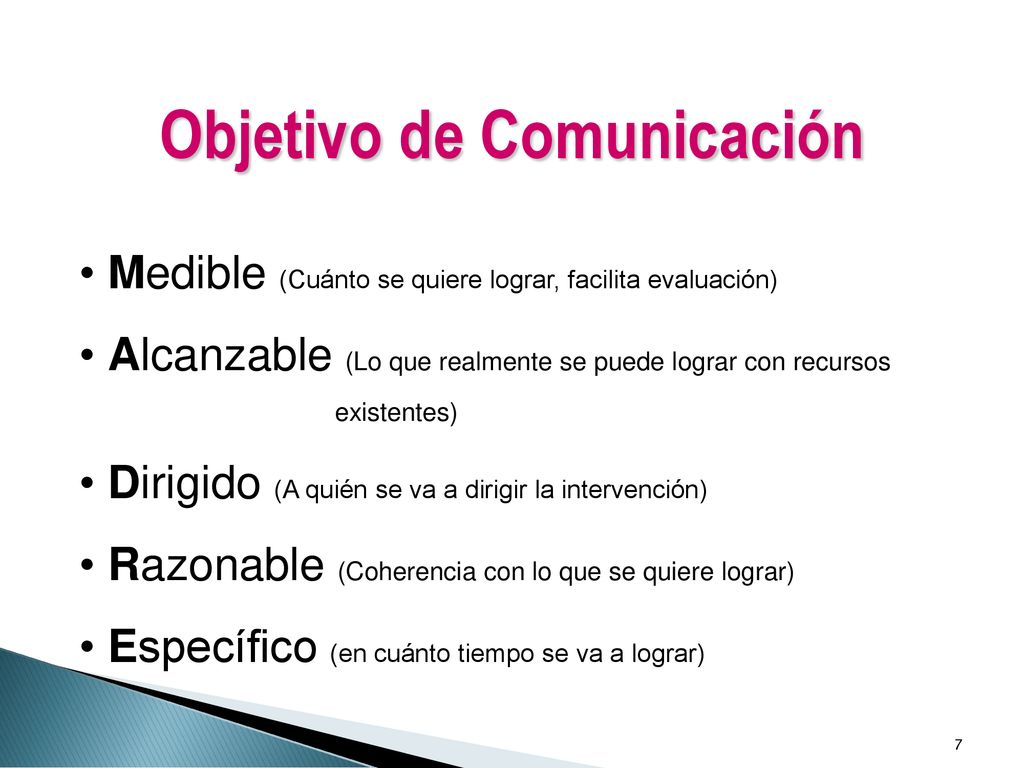 Objetivo de Comunicación

• Medible (Cuánto se quiere lograr, facilita evaluación)

• Alcanzable (Lo que realmente se puede lograr con recursos existentes)

• Dirigido (A quién se va a dirigir la intervención)

• Razonable (Coherencia con lo que se quiere lograr)

• Específico (en cuánto tiempo se va a lograr)

7